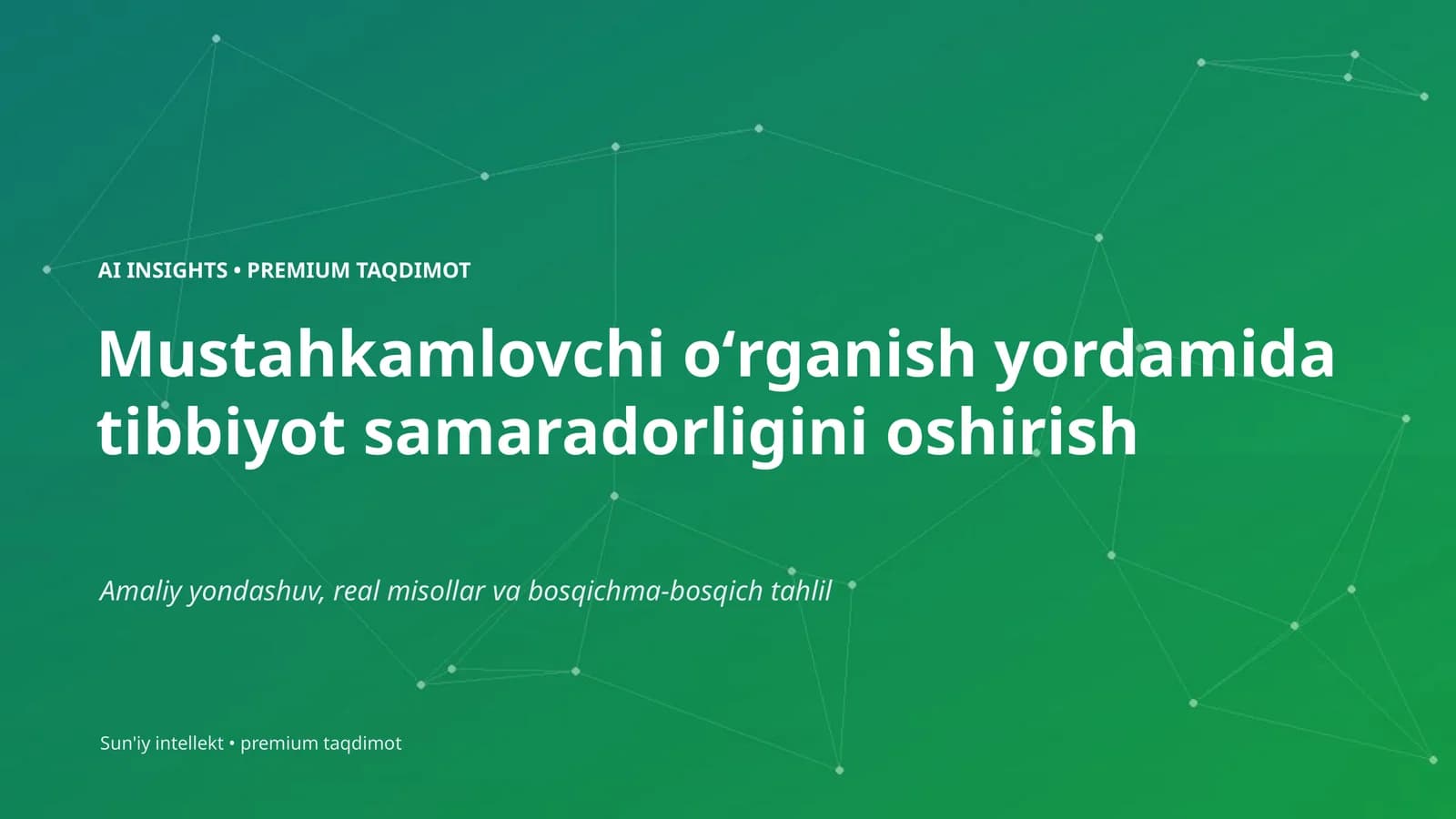 AI INSIGHTS • PREMIUM TAQDIMOT

Mustahkamlovchi o‘rganish yordamida tibbiyot samaradorligini oshirish

Amaliy yondashuv, real misollar va bosqichma-bosqich tahlil

Sun'iy intellekt • premium taqdimot